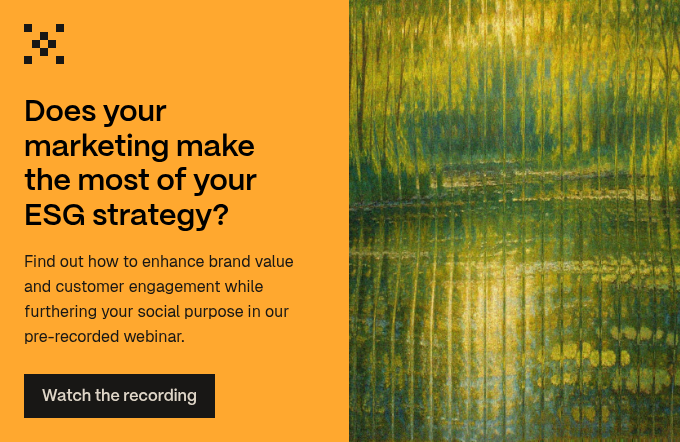 Does your marketing make the most of your ESG strategy?

Find out how to enhance brand value and customer engagement while furthering your social purpose in our pre-recorded webinar.

Watch the recording